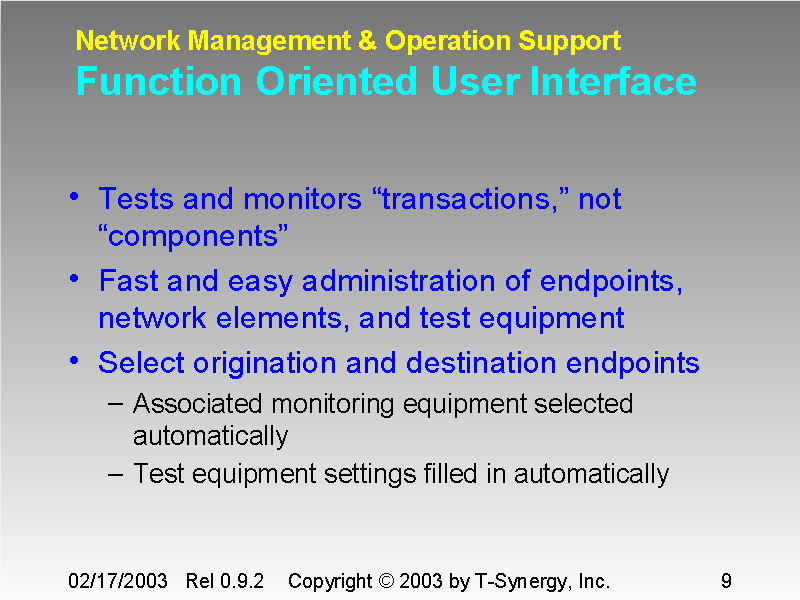 Network Management & Operation Support
Function Oriented User Interface

• Tests and monitors “transactions,” not “components”
• Fast and easy administration of endpoints, network elements, and test equipment
• Select origination and destination endpoints
– Associated monitoring equipment selected automatically
– Test equipment settings filled in automatically

02/17/2003 Rel 0.9.2 Copyright © 2003 by T-Synergy, Inc. 9